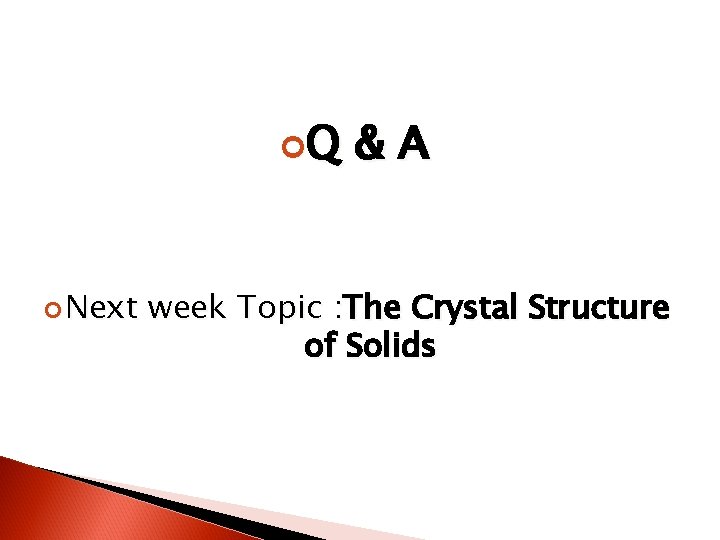 Q & A

Next week Topic :The Crystal Structure of Solids